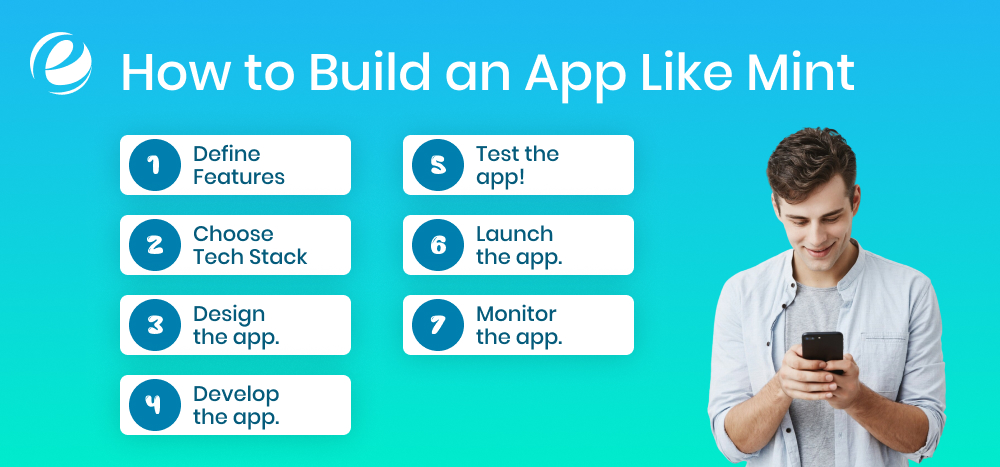 How to Build an App Like Mint

1 Define Features

2 Choose Tech Stack

3 Design the app.

4 Develop the app.

5 Test the app!

6 Launch the app.

7 Monitor the app.